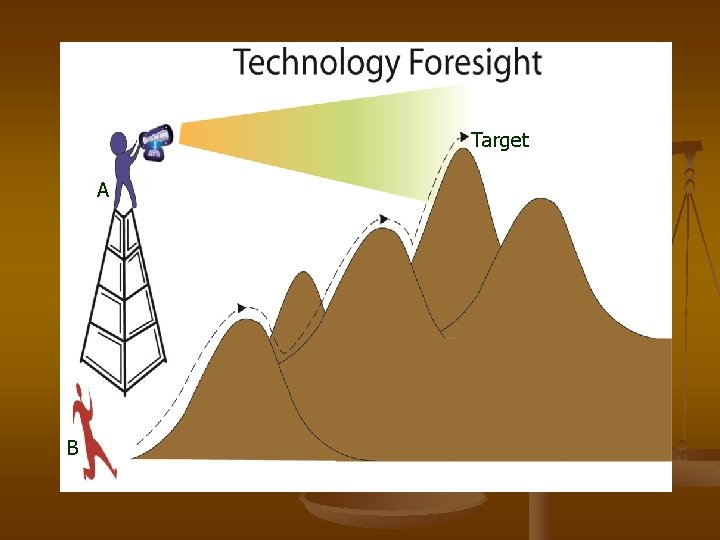 Technology Foresight

Target

A

B